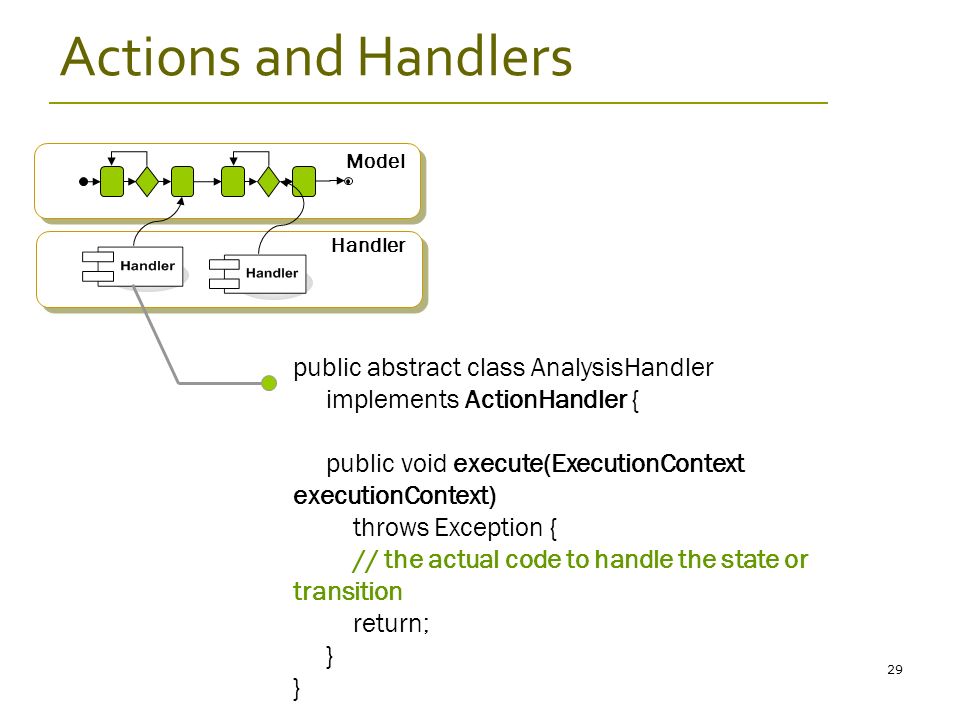 Actions and Handlers

Model

Handler

Handler

Handler

public abstract class AnalysisHandler
implements ActionHandler {

public void execute(ExecutionContext executionContext)
throws Exception {
// the actual code to handle the state or transition
return;
}
}

29